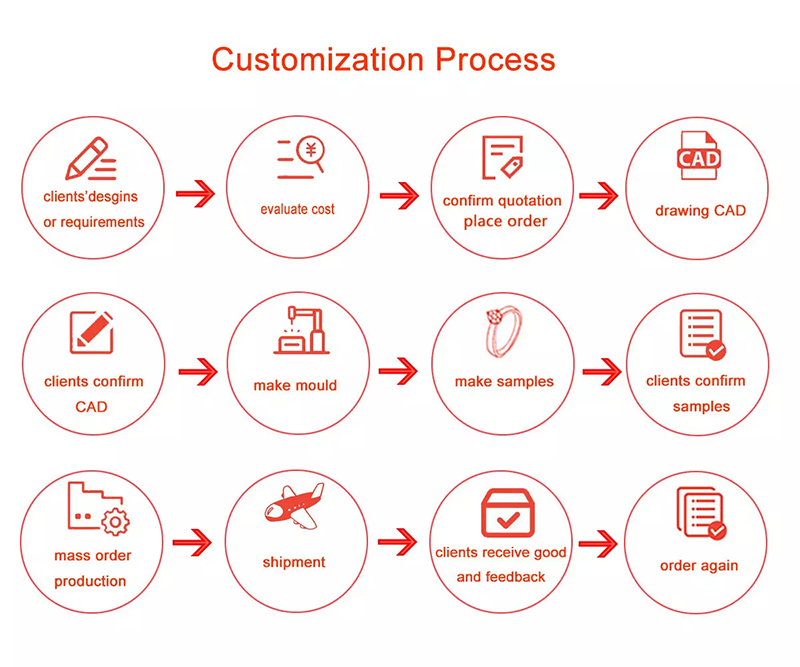 Customization Process

clients'desgins or requirements

¥

evaluate cost

confirm quotation place order

CAD

drawing CAD

clients confirm CAD

make mould

make samples

clients confirm samples

mass order production

shipment

clients receive good and feedback

order again